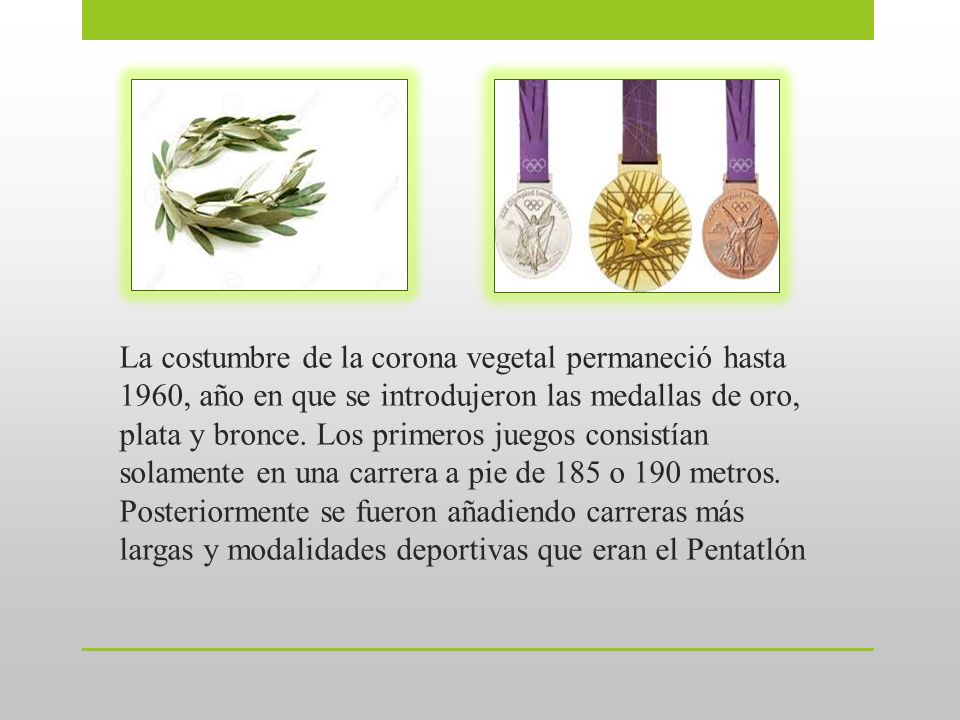 La costumbre de la corona vegetal permaneció hasta 1960, año en que se introdujeron las medallas de oro, plata y bronce. Los primeros juegos consistían solamente en una carrera a pie de 185 o 190 metros. Posteriormente se fueron añadiendo carreras más largas y modalidades deportivas que eran el Pentatlón